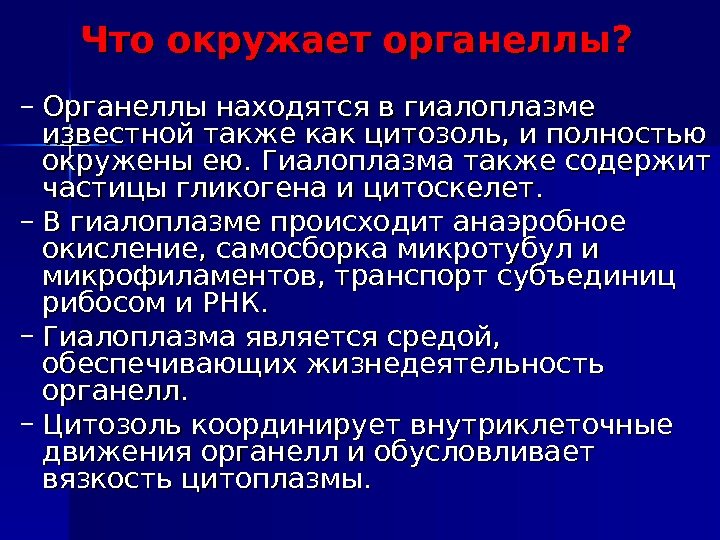 Что окружает органеллы?

– Органеллы находятся в гиалоплазме известной также как цитозоль, и полностью окружены ею. Гиалоплазма также содержит частицы гликогена и цитоскелет.

– В гиалоплазме происходит анаэробное окисление, самосборка микротубул и микрофиламентов, транспорт субъединиц рибосом и РНК.

– Гиалоплазма является средой, обеспечивающих жизнедеятельность органелл.

– Цитозоль координирует внутриклеточные движения органелл и обусловливает вязкость цитоплазмы.